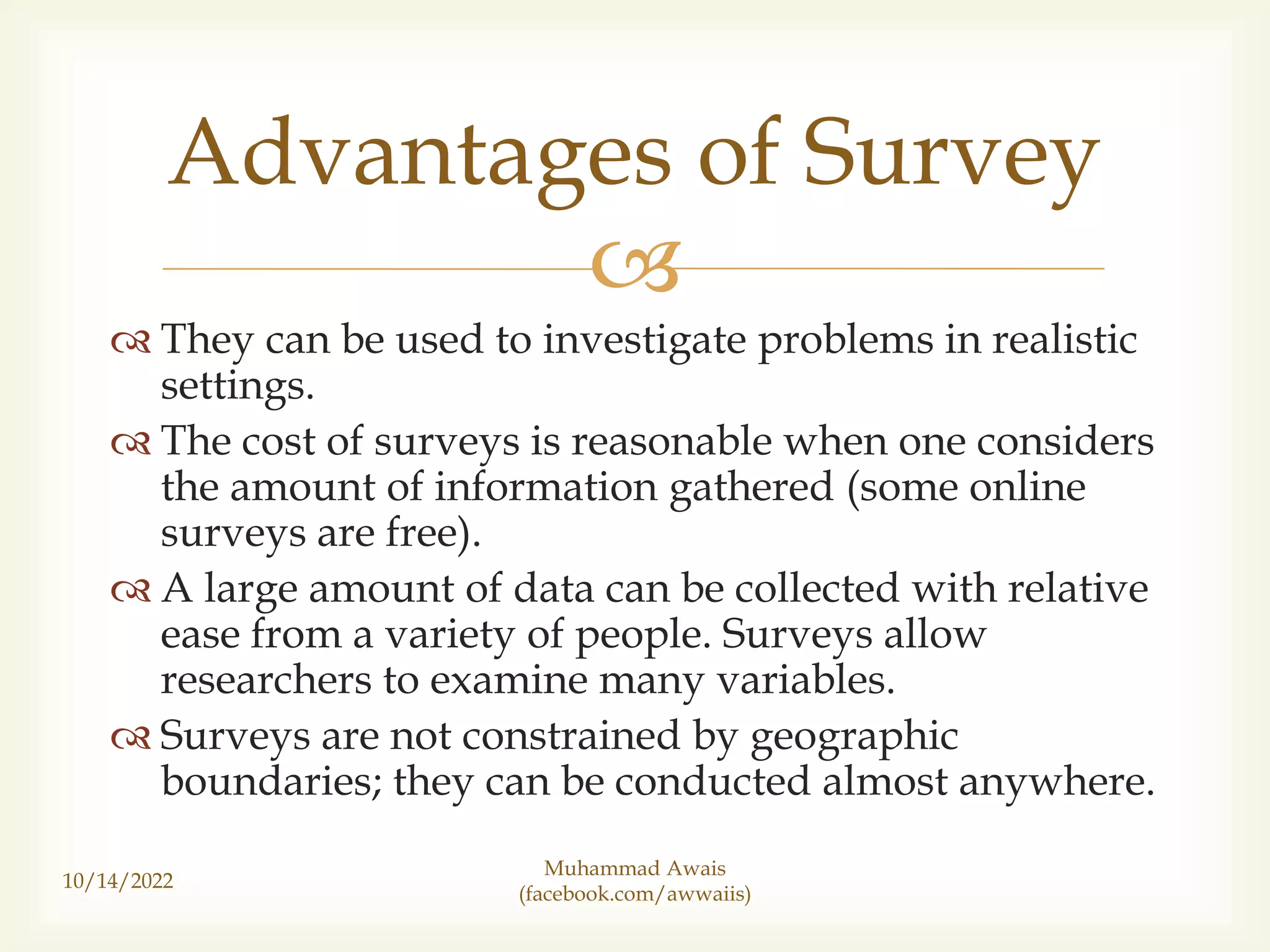 Advantages of Survey

They can be used to investigate problems in realistic settings.

The cost of surveys is reasonable when one considers the amount of information gathered (some online surveys are free).

A large amount of data can be collected with relative ease from a variety of people. Surveys allow researchers to examine many variables.

Surveys are not constrained by geographic boundaries; they can be conducted almost anywhere.

10/14/2022

Muhammad Awais
(facebook.com/awwaiis)